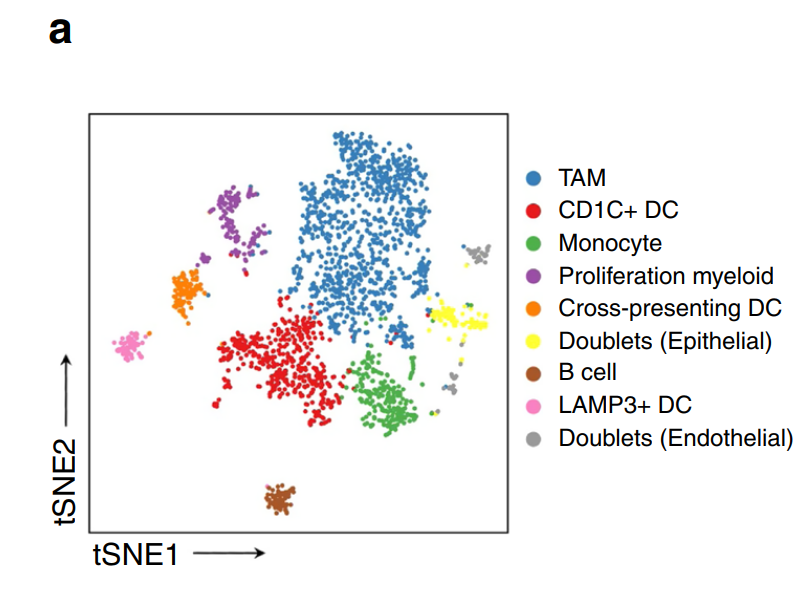 a

TAM
CD1C+ DC
Monocyte
Proliferation myeloid
Cross-presenting DC
Doublets (Epithelial)
B cell
LAMP3+ DC
Doublets (Endothelial)

tSNE2
tSNE1